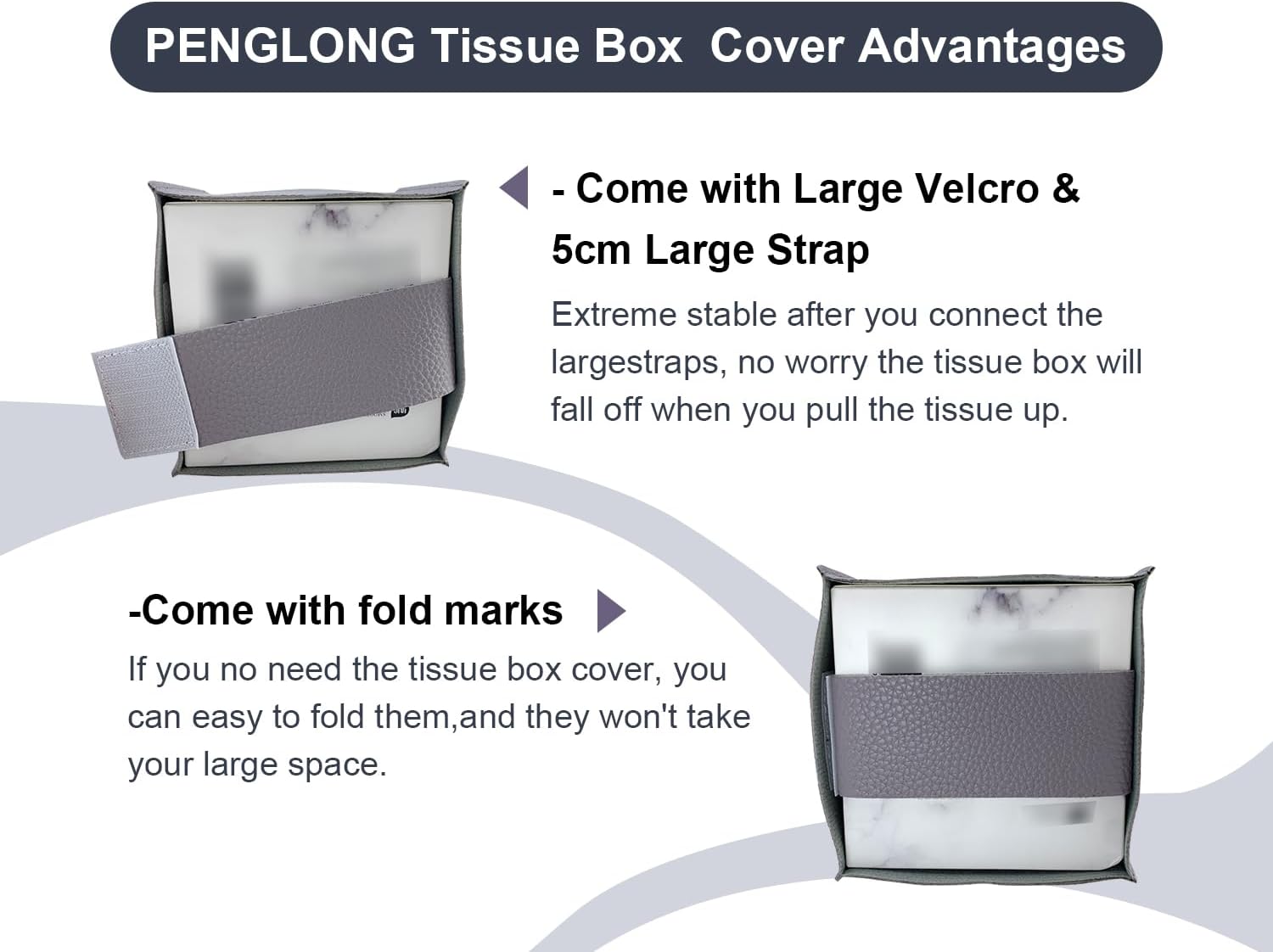 PENGLONG Tissue Box Cover Advantages

- Come with Large Velcro & 5cm Large Strap

Extreme stable after you connect the largestraps, no worry the tissue box will fall off when you pull the tissue up.

-Come with fold marks

If you no need the tissue box cover, you can easy to fold them,and they won't take your large space.